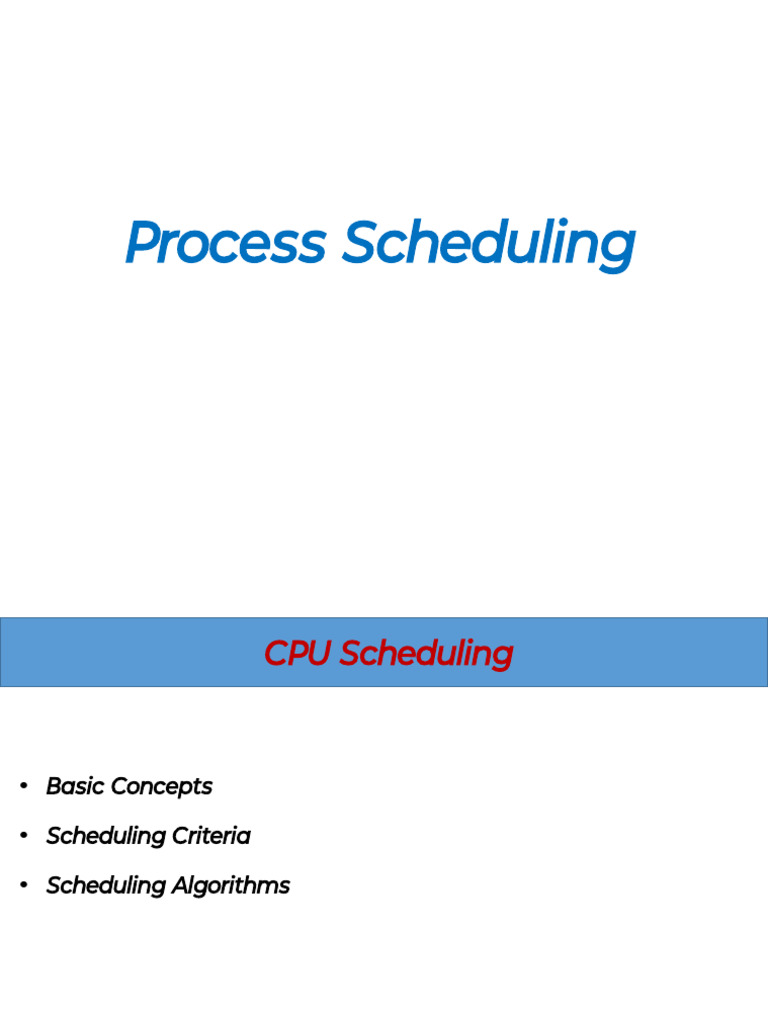 Process Scheduling

CPU Scheduling

• Basic Concepts
• Scheduling Criteria
• Scheduling Algorithms